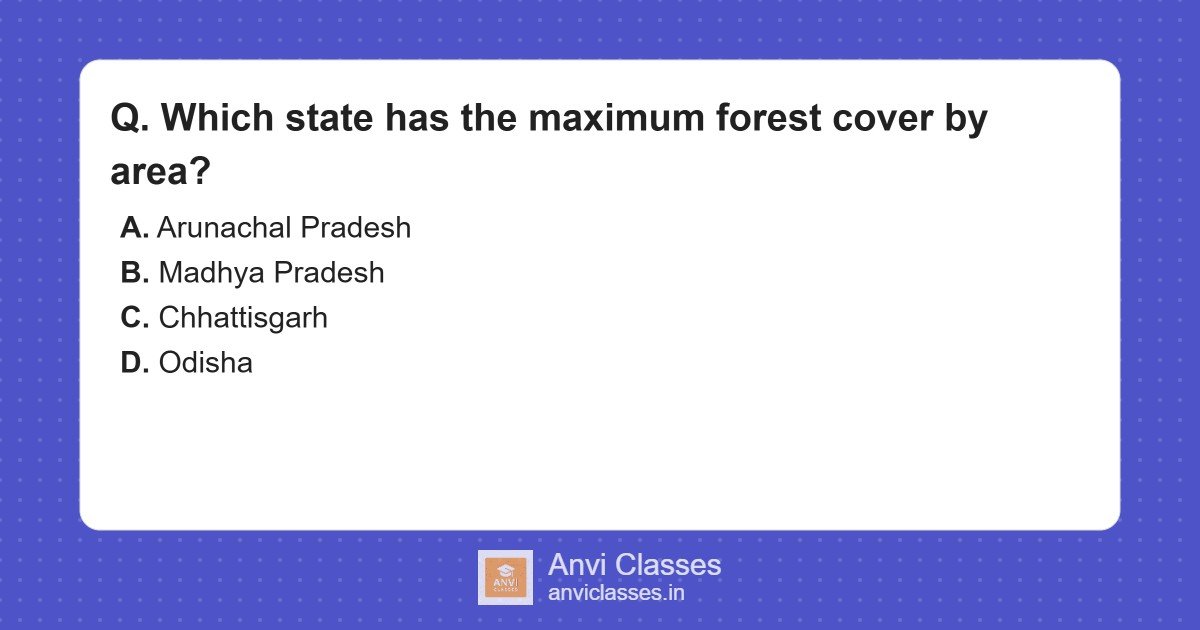 Q. Which state has the maximum forest cover by area?

A. Arunachal Pradesh
B. Madhya Pradesh
C. Chhattisgarh
D. Odisha

ANVI CLASSES

Anvi Classes
anviclasses.in